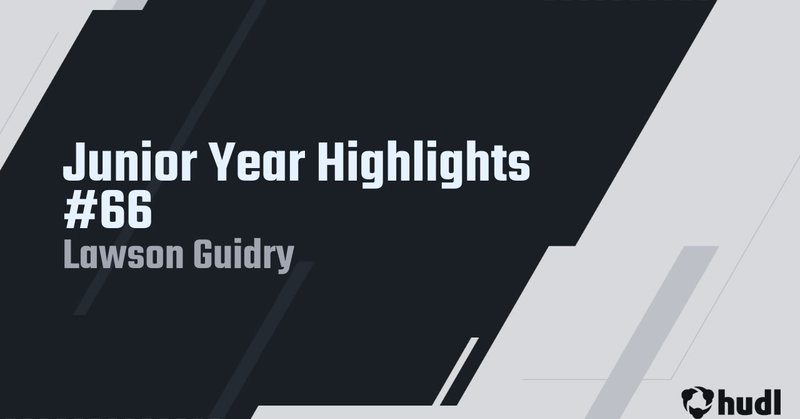 Junior Year Highlights #66
Lawson Guidry

hudl